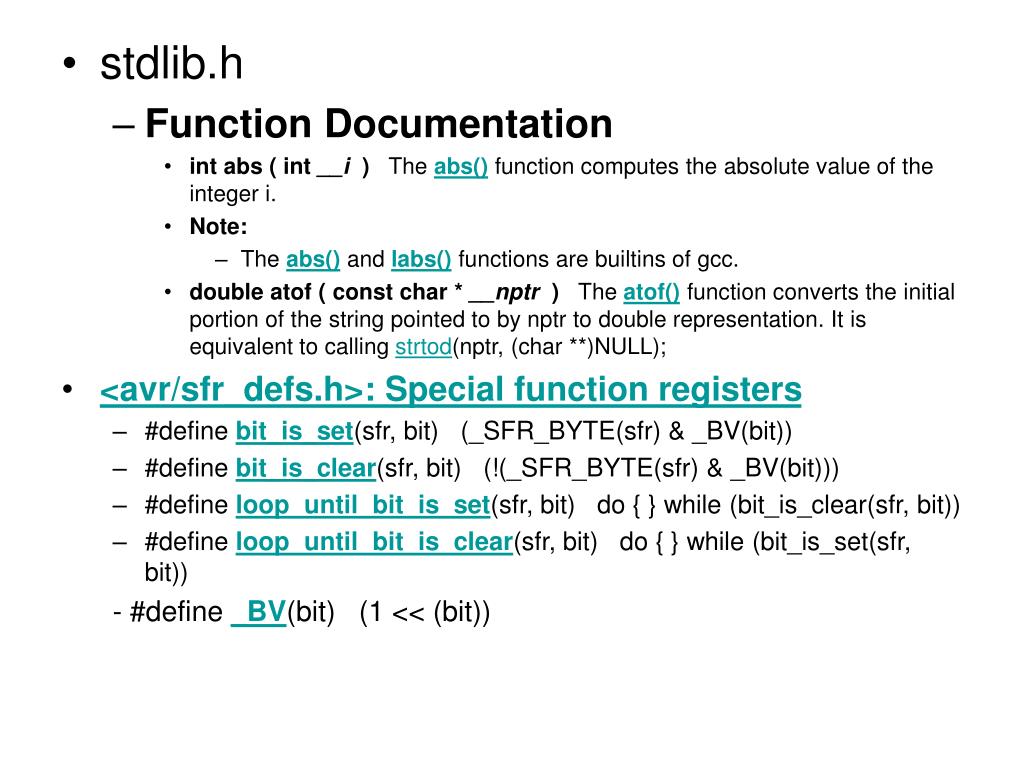 • stdlib.h
– Function Documentation
• int abs ( int __i ) The abs() function computes the absolute value of the integer i.
• Note:
– The abs() and labs() functions are builtins of gcc.
• double atof ( const char * __nptr ) The atof() function converts the initial portion of the string pointed to by nptr to double representation. It is equivalent to calling strtod(nptr, (char **)NULL);
• <avr/sfr_defs.h>: Special function registers
– #define bit_is_set(sfr, bit) (_SFR_BYTE(sfr) & _BV(bit))
– #define bit_is_clear(sfr, bit) (!(_SFR_BYTE(sfr) & _BV(bit)))
– #define loop_until_bit_is_set(sfr, bit) do { } while (bit_is_clear(sfr, bit))
– #define loop_until_bit_is_clear(sfr, bit) do { } while (bit_is_set(sfr, bit))
- #define _BV(bit) (1 << (bit))